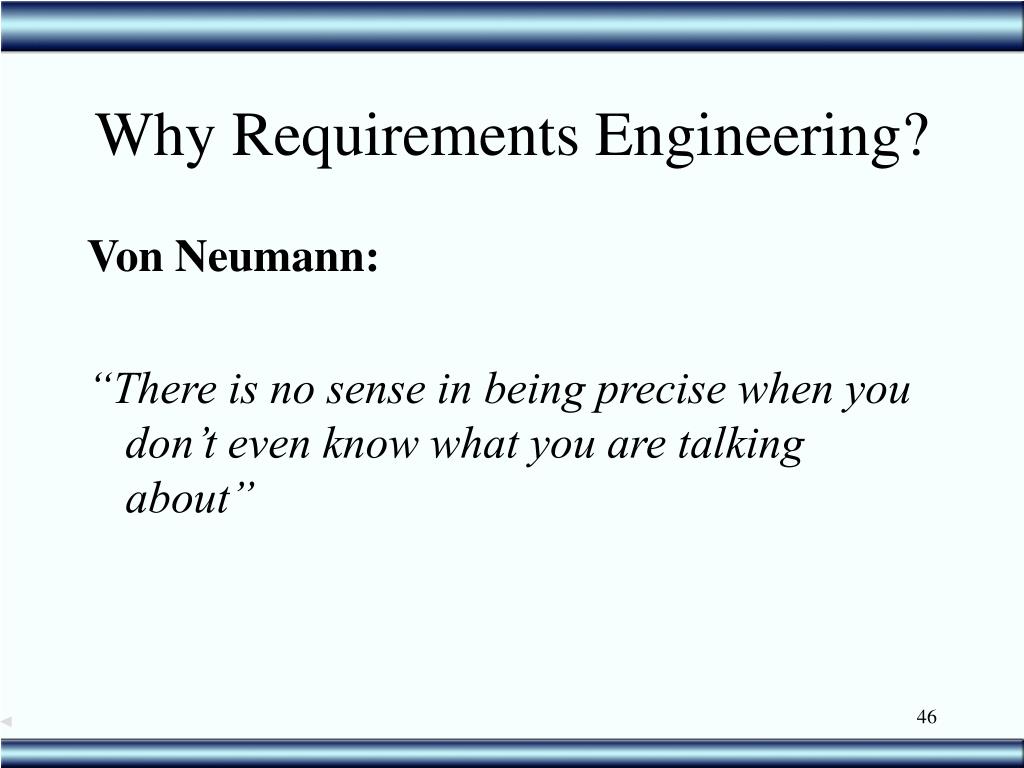 Why Requirements Engineering?

Von Neumann:

“There is no sense in being precise when you don’t even know what you are talking about”

46